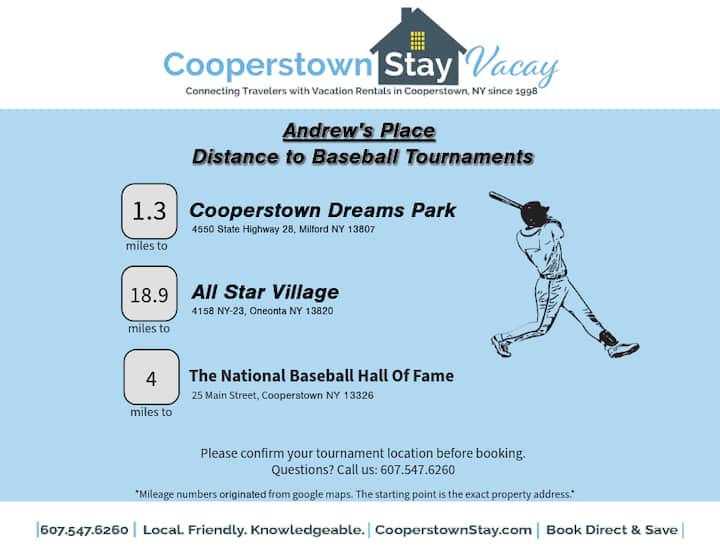 Cooperstown Stay Vacay
Connecting Travelers with Vacation Rentals in Cooperstown, NY since 1998

Andrew's Place
Distance to Baseball Tournaments

1.3
miles to
Cooperstown Dreams Park
4550 State Highway 28, Milford NY 13807

18.9
miles to
All Star Village
4158 NY-23, Oneonta NY 13820

4
miles to
The National Baseball Hall Of Fame
25 Main Street, Cooperstown NY 13326

Please confirm your tournament location before booking.
Questions? Call us: 607.547.6260

*Mileage numbers originated from google maps. The starting point is the exact property address.*

|607.547.6260 | Local. Friendly. Knowledgeable. | CooperstownStay.com | Book Direct & Save |